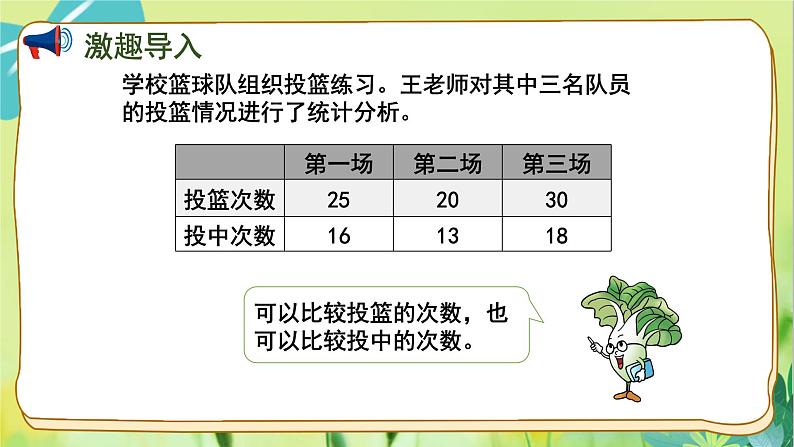 激趣导入

学校篮球队组织投篮练习。王老师对其中三名队员的投篮情况进行了统计分析。

| | 第一场 | 第二场 | 第三场 |
|---|---|---|---|
| 投篮次数 | 25 | 20 | 30 |
| 投中次数 | 16 | 13 | 18 |

可以比较投篮的次数，也可以比较投中的次数。